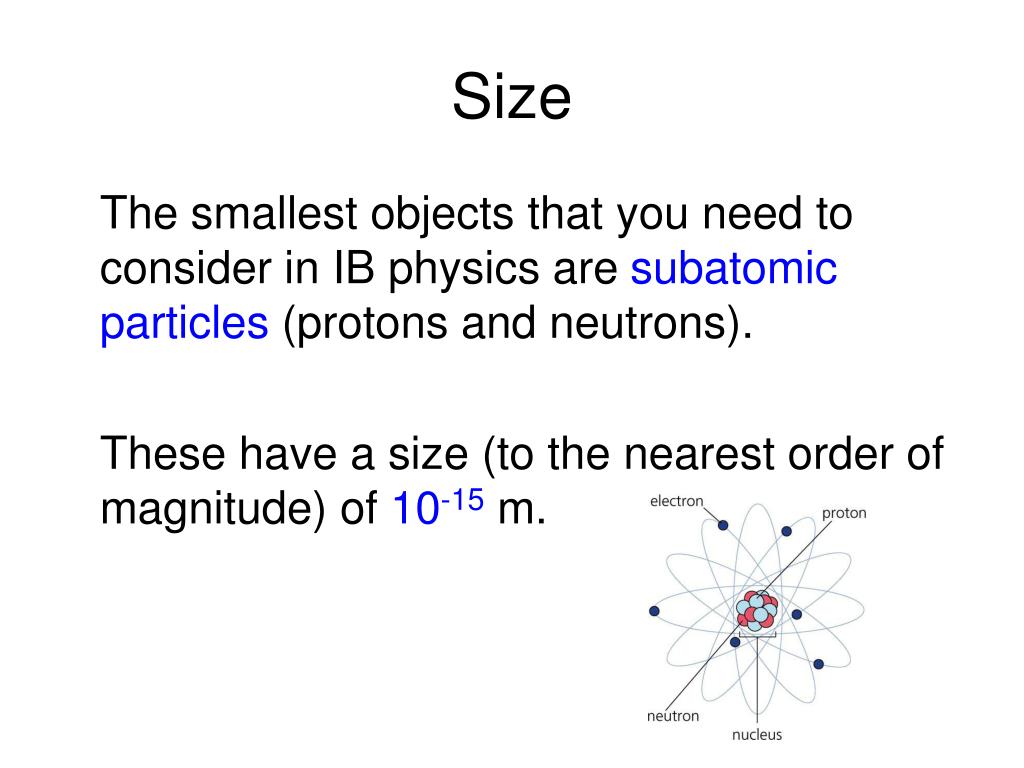 Size

The smallest objects that you need to consider in IB physics are subatomic particles (protons and neutrons).

These have a size (to the nearest order of magnitude) of $10^{-15}$ m.

electron
proton
neutron
nucleus